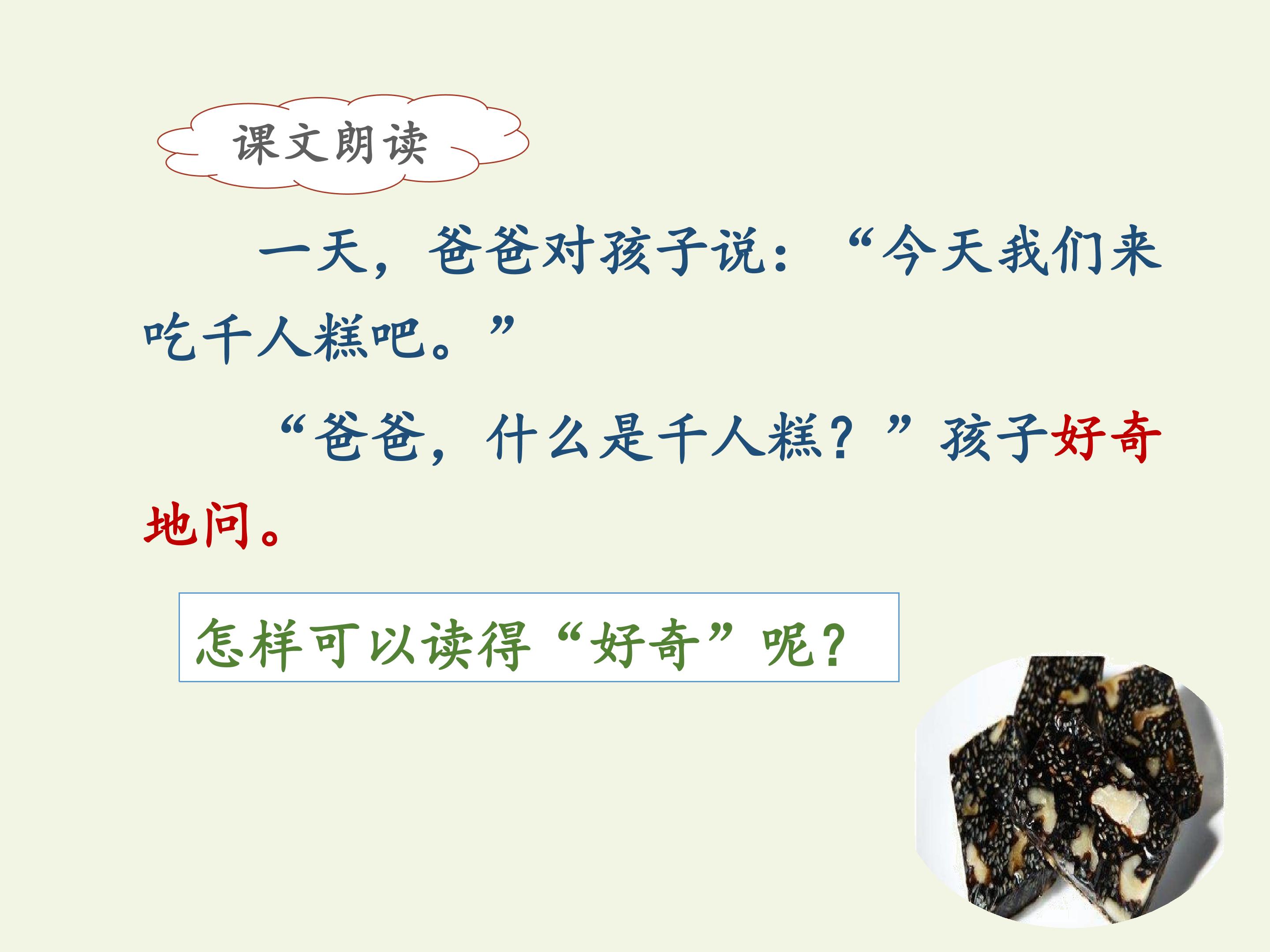 课文朗读

一天，爸爸对孩子说：“今天我们来吃千人糕吧。”

“爸爸，什么是千人糕？”孩子好奇地问。

怎样可以读得“好奇”呢？